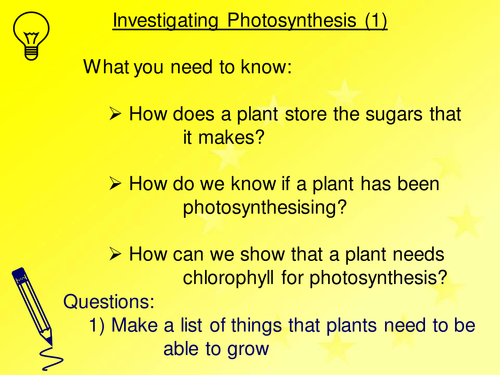 Investigating Photosynthesis (1)

What you need to know:

➢ How does a plant store the sugars that it makes?

➢ How do we know if a plant has been photosynthesising?

➢ How can we show that a plant needs chlorophyll for photosynthesis?

Questions:

1) Make a list of things that plants need to be able to grow